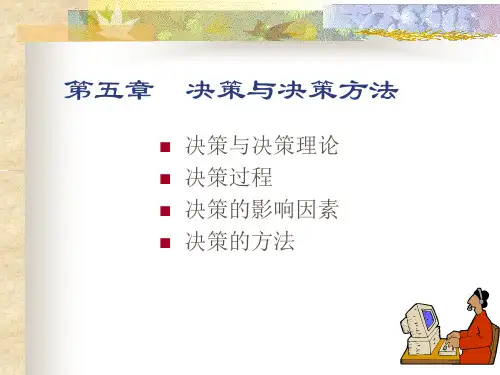 第五章　决策与决策方法

■ 决策与决策理论
■ 决策过程
■ 决策的影响因素
■ 决策的方法